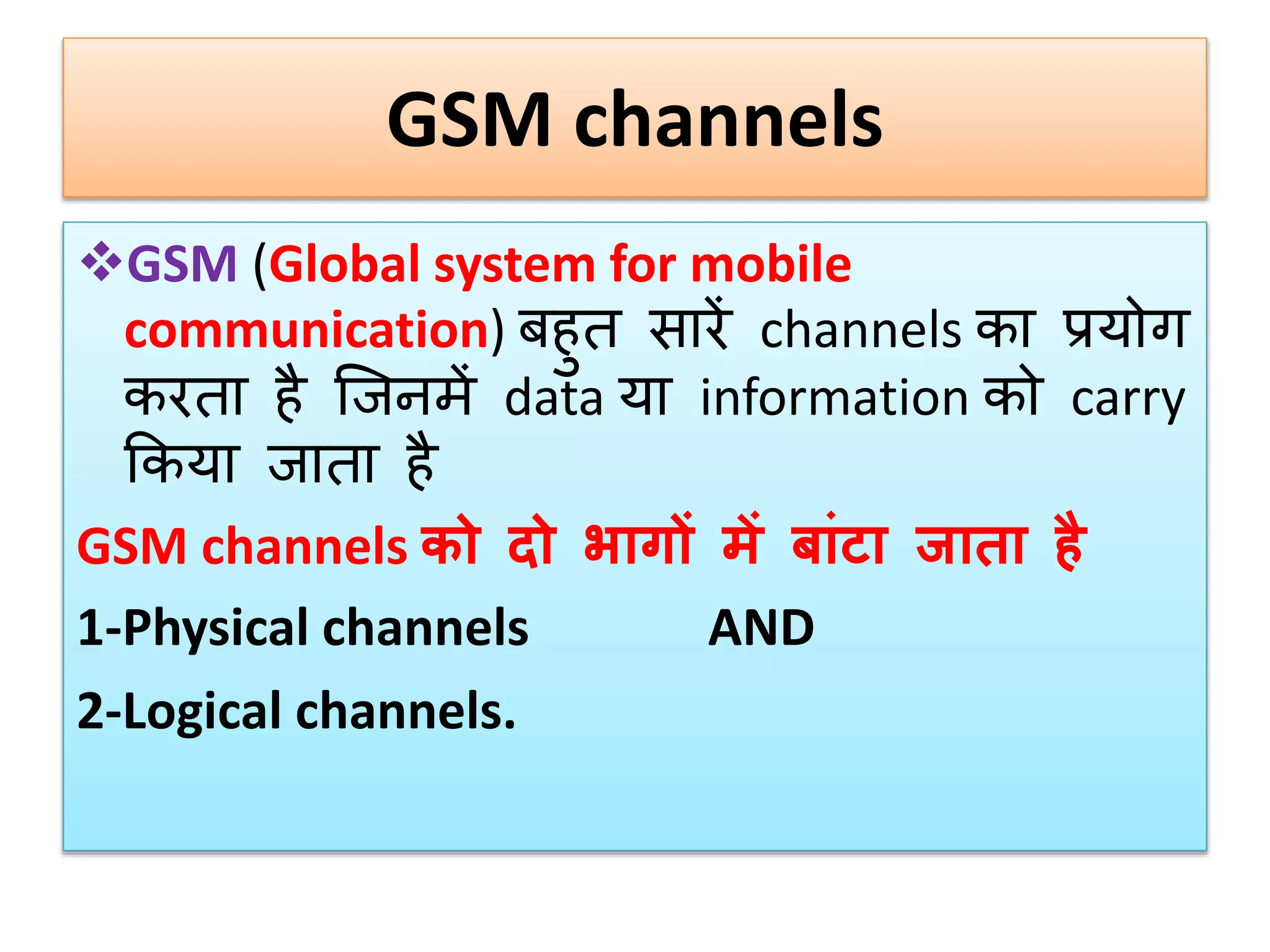 GSM channels

❖GSM (Global system for mobile communication) बहुत सारें channels का प्रयोग करता है जिनमें data या information को carry किया जाता है

GSM channels को दो भागों में बांटा जाता है

1-Physical channels AND

2-Logical channels.